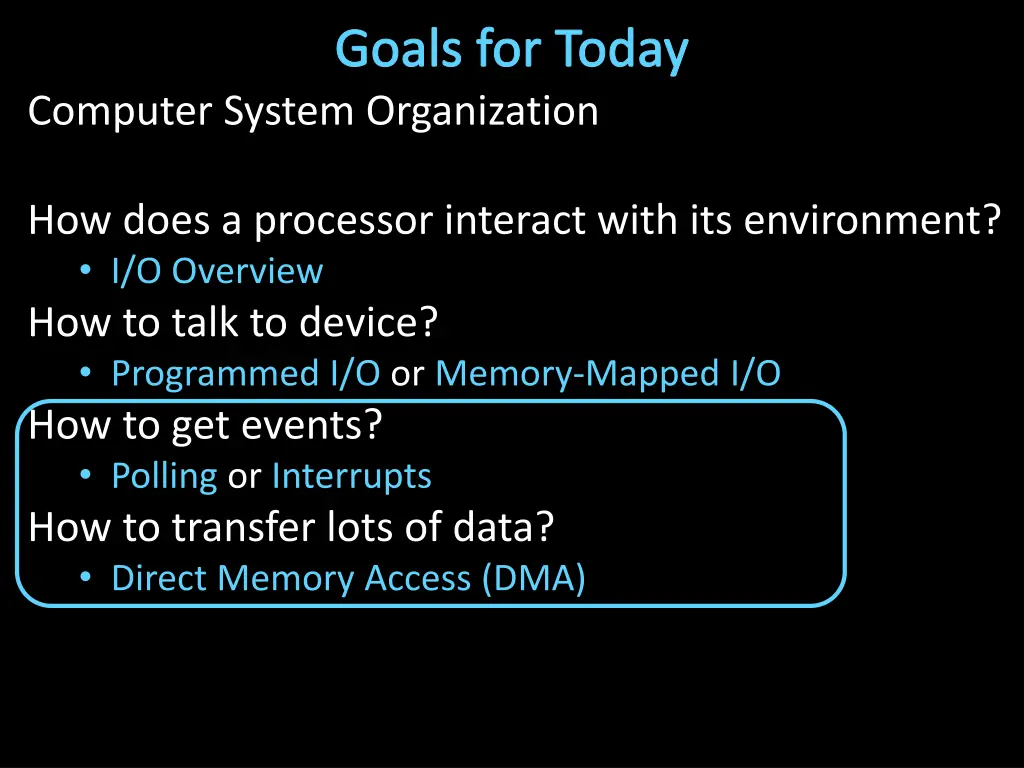 Goals for Today

Computer System Organization

How does a processor interact with its environment?
• I/O Overview

How to talk to device?
• Programmed I/O or Memory-Mapped I/O

How to get events?
• Polling or Interrupts

How to transfer lots of data?
• Direct Memory Access (DMA)